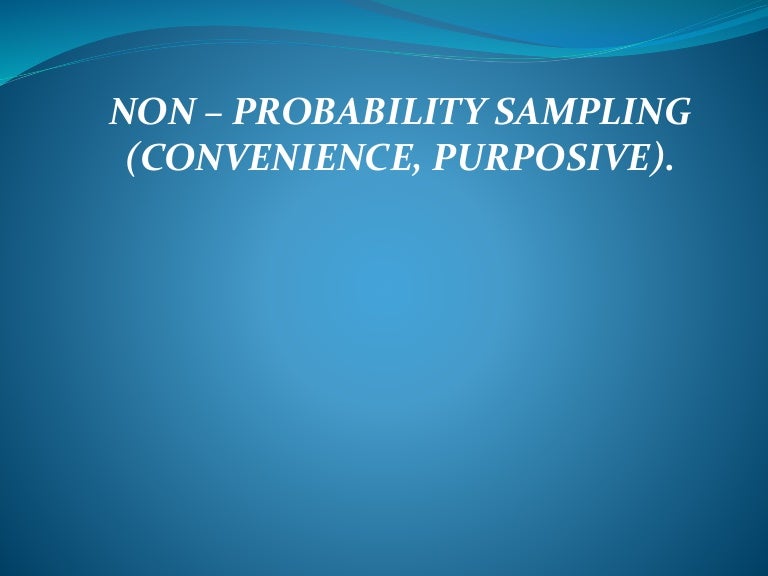 NON – PROBABILITY SAMPLING (CONVENIENCE, PURPOSIVE).